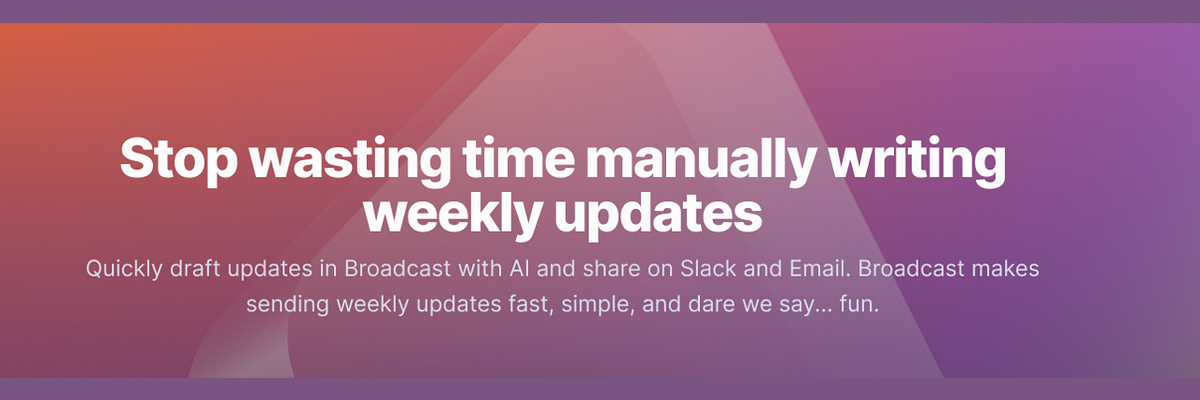 Stop wasting time manually writing weekly updates

Quickly draft updates in Broadcast with AI and share on Slack and Email. Broadcast makes sending weekly updates fast, simple, and dare we say... fun.